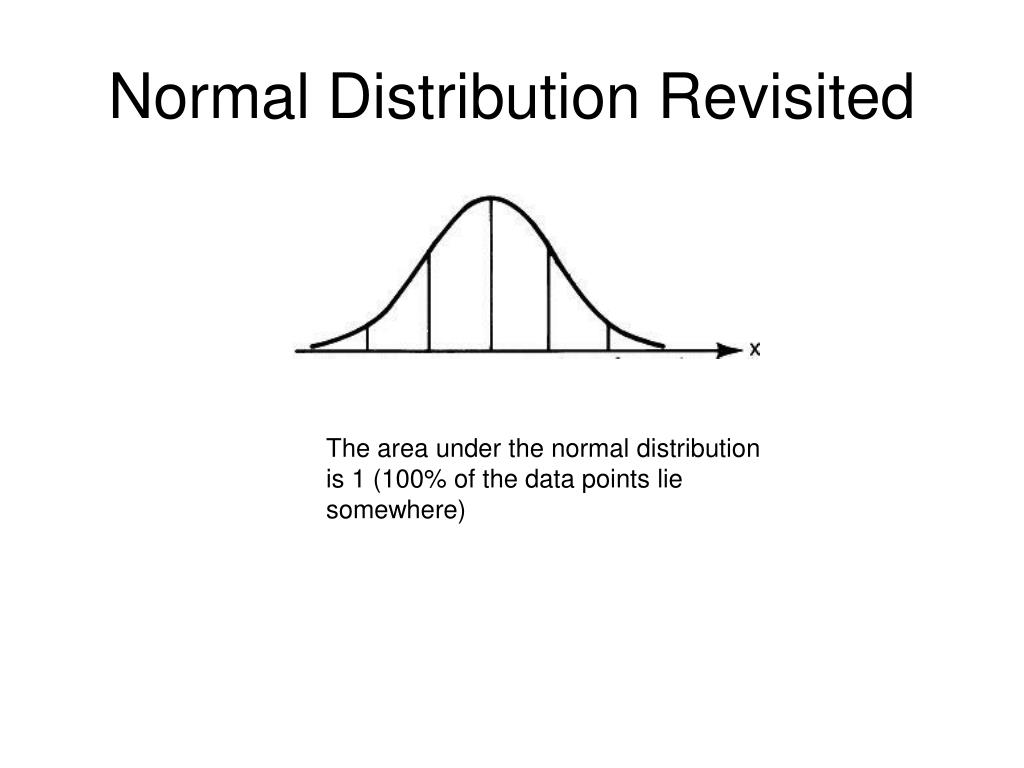 Normal Distribution Revisited

x

The area under the normal distribution is 1 (100% of the data points lie somewhere)